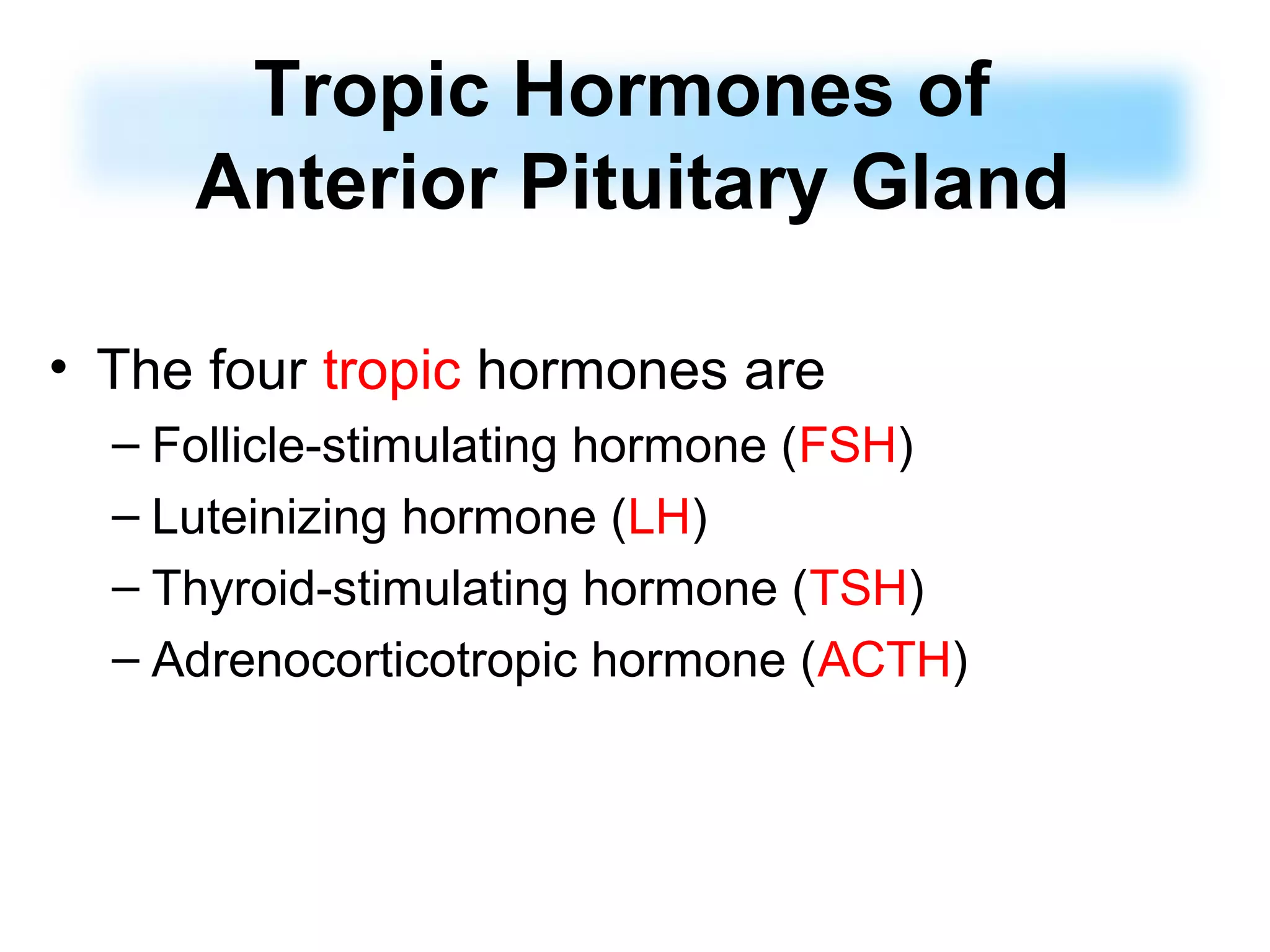 Tropic Hormones of Anterior Pituitary Gland

• The four tropic hormones are
– Follicle-stimulating hormone (FSH)
– Luteinizing hormone (LH)
– Thyroid-stimulating hormone (TSH)
– Adrenocorticotropic hormone (ACTH)